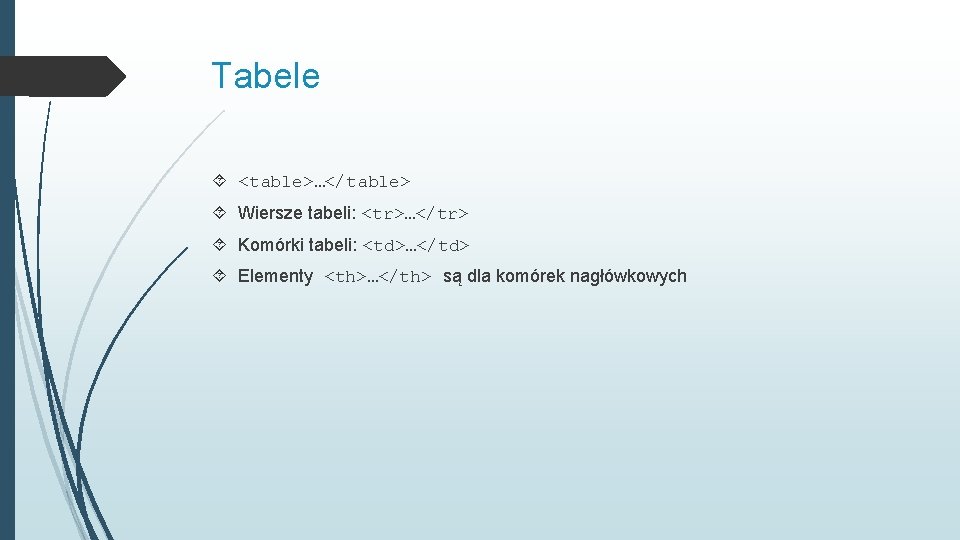 Tabele

<table>…</table>

Wiersze tabeli: <tr>…</tr>

Komórki tabeli: <td>…</td>

Elementy <th>…</th> są dla komórek nagłówkowych